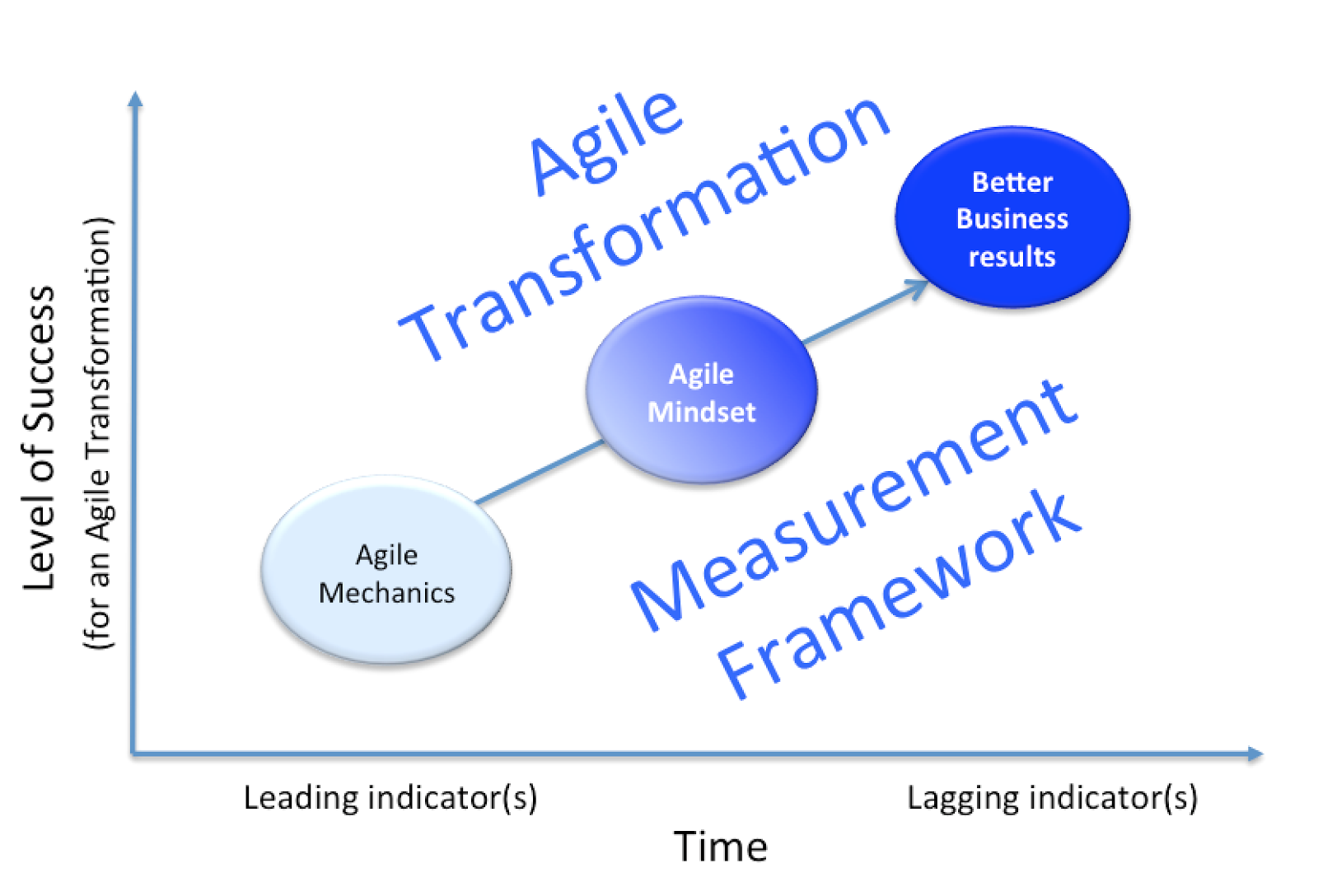 Level of Success
(for an Agile Transformation)

Agile Transformation

Better Business results

Agile Mindset

Agile Mechanics

Measurement Framework

Leading indicator(s)

Lagging indicator(s)

Time